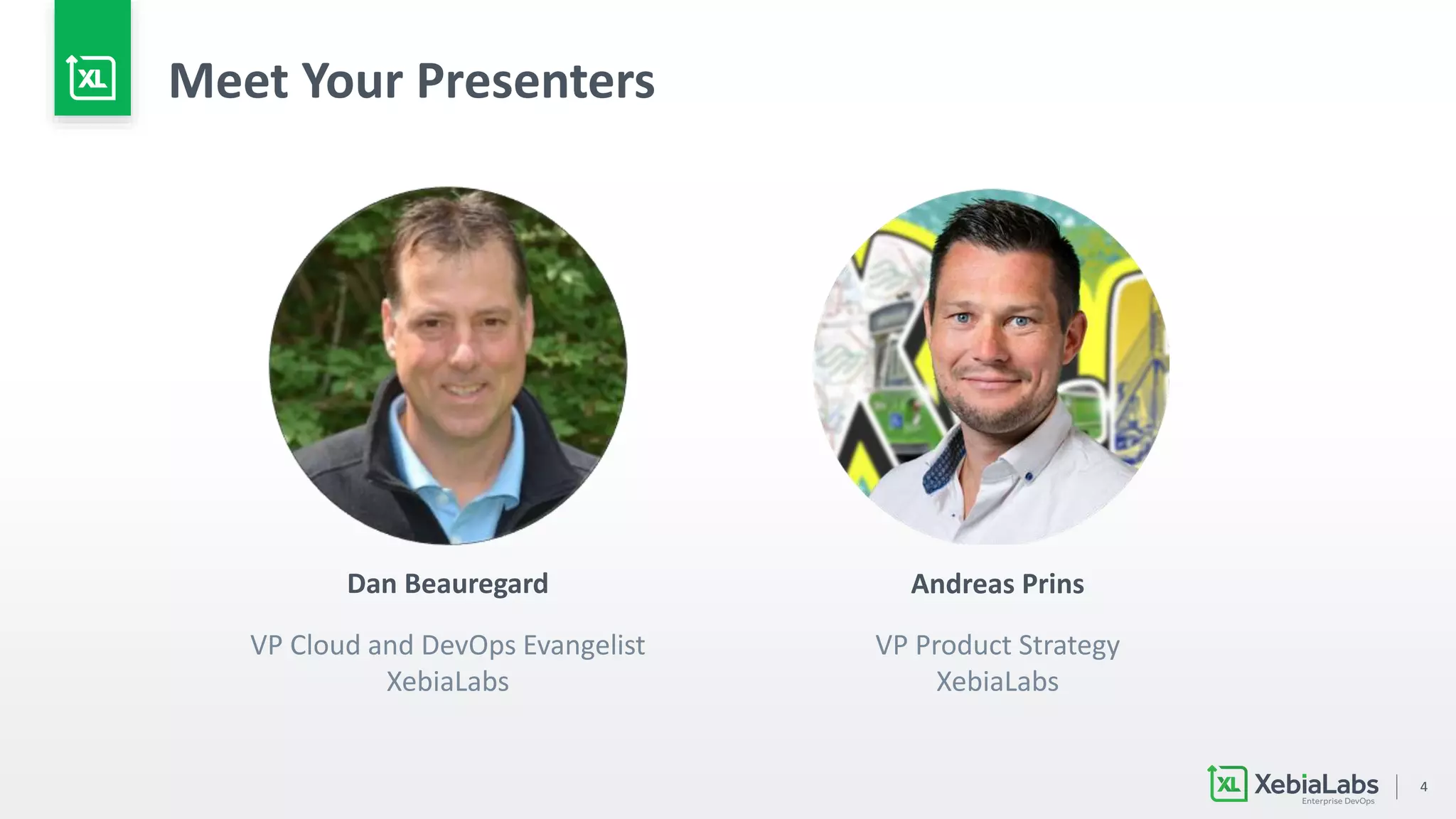 XL

Meet Your Presenters

Dan Beauregard

VP Cloud and DevOps Evangelist
XebiaLabs

Andreas Prins

VP Product Strategy
XebiaLabs

XL XebiaLabs
Enterprise DevOps

4